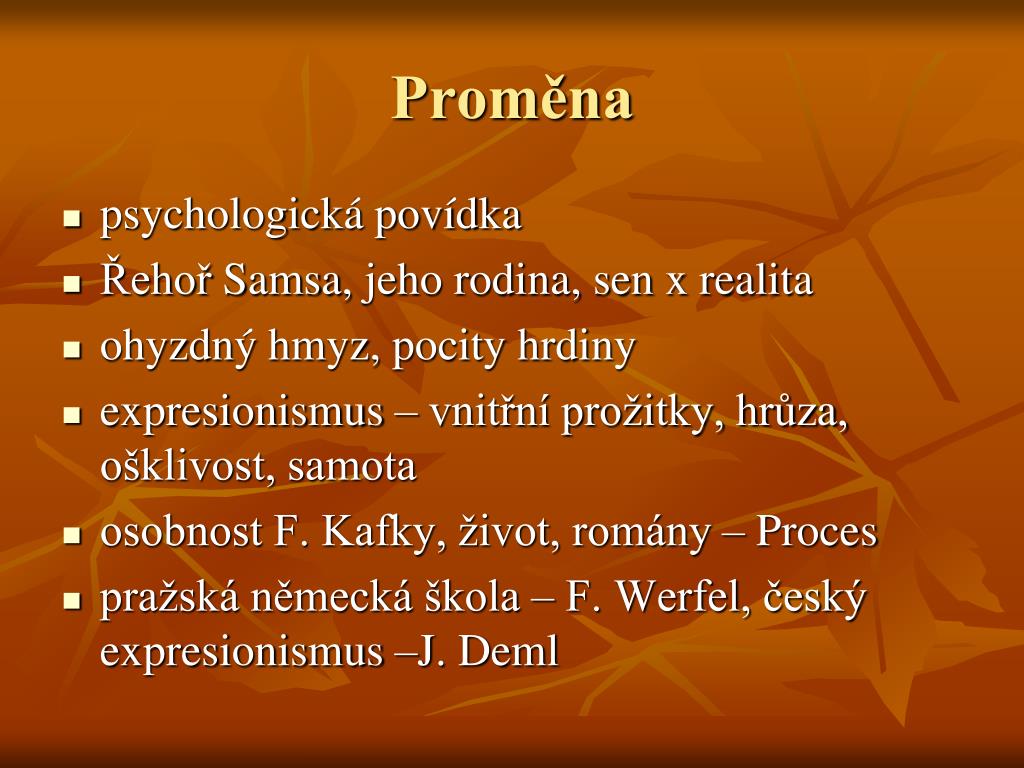 Proměna

- psychologická povídka
- Řehoř Samsa, jeho rodina, sen x realita
- ohyzdný hmyz, pocity hrdiny
- expresionismus – vnitřní prožitky, hrůza, ošklivost, samota
- osobnost F. Kafky, život, romány – Proces
- pražská německá škola – F. Werfel, český expresionismus –J. Deml